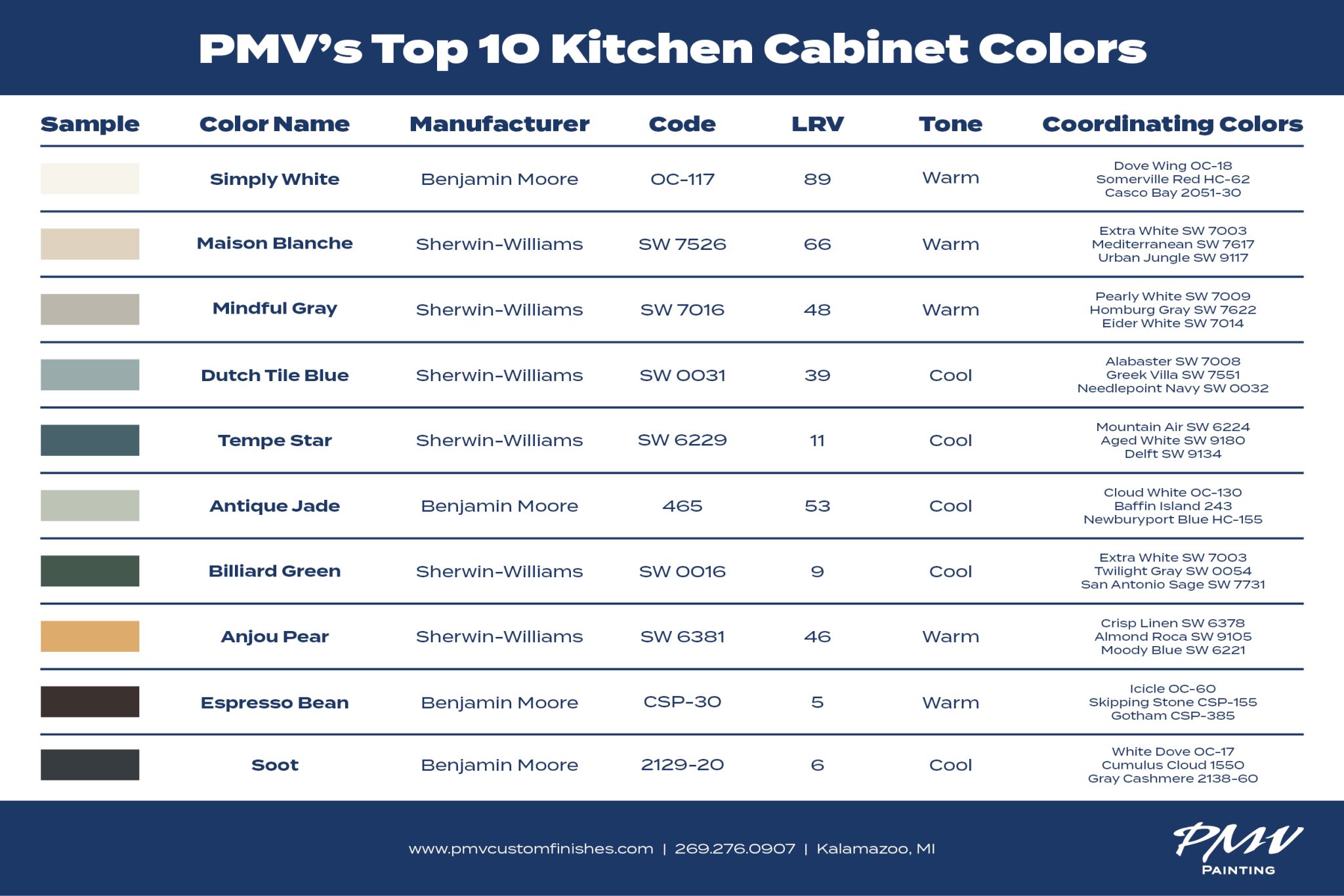 PMV's Top 10 Kitchen Cabinet Colors

| Sample | Color Name | Manufacturer | Code | LRV | Tone | Coordinating Colors |
|---|---|---|---|---|---|---|
| | Simply White | Benjamin Moore | OC-117 | 89 | Warm | Dove Wing OC-18 Somerville Red HC-62 Casco Bay 2051-30 |
| | Maison Blanche | Sherwin-Williams | SW 7526 | 66 | Warm | Extra White SW 7003 Mediterranean SW 7617 Urban Jungle SW 9117 |
| | Mindful Gray | Sherwin-Williams | SW 7016 | 48 | Warm | Pearly White SW 7009 Homburg Gray SW 7622 Eider White SW 7014 |
| | Dutch Tile Blue | Sherwin-Williams | SW 0031 | 39 | Cool | Alabaster SW 7008 Greek Villa SW 7551 Needlepoint Navy SW 0032 |
| | Tempe Star | Sherwin-Williams | SW 6229 | 11 | Cool | Mountain Air SW 6224 Aged White SW 9180 Delft SW 9134 |
| | Antique Jade | Benjamin Moore | 465 | 53 | Cool | Cloud White OC-130 Baffin Island 243 Newburyport Blue HC-155 |
| | Billiard Green | Sherwin-Williams | SW 0016 | 9 | Cool | Extra White SW 7003 Twilight Gray SW 0054 San Antonio Sage SW 7731 |
| | Anjou Pear | Sherwin-Williams | SW 6381 | 46 | Warm | Crisp Linen SW 6378 Almond Roca SW 9105 Moody Blue SW 6221 |
| | Espresso Bean | Benjamin Moore | CSP-30 | 5 | Warm | Icicle OC-60 Skipping Stone CSP-155 Gotham CSP-385 |
| | Soot | Benjamin Moore | 2129-20 | 6 | Cool | White Dove OC-17 Cumulus Cloud 1550 Gray Cashmere 2138-60 |

www.pmvcustomfinishes.com | 269.276.0907 | Kalamazoo, MI

PMV PAINTING